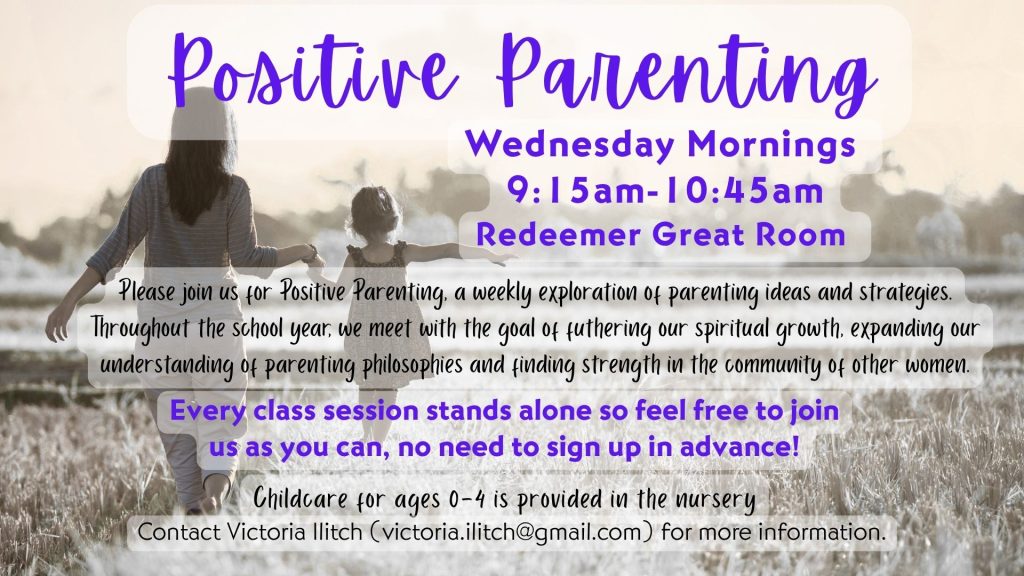 Positive Parenting

Wednesday Mornings
9:15am-10:45am
Redeemer Great Room

Please join us for Positive Parenting, a weekly exploration of parenting ideas and strategies. Throughout the school year, we meet with the goal of futhering our spiritual growth, expanding our understanding of parenting philosophies and finding strength in the community of other women.

Every class session stands alone so feel free to join us as you can, no need to sign up in advance!

Childcare for ages 0-4 is provided in the nursery
Contact Victoria Ilitch (victoria.ilitch@gmail.com) for more information.